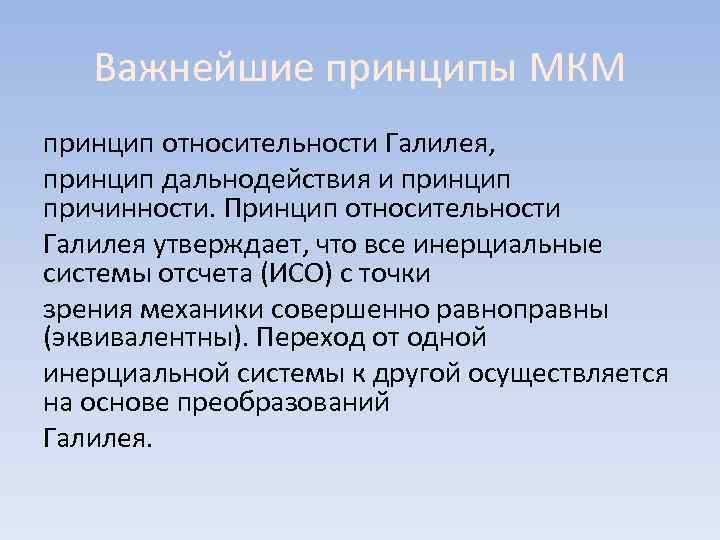 Важнейшие принципы МКМ

принцип относительности Галилея,

принцип дальнодействия и принцип причинности. Принцип относительности

Галилея утверждает, что все инерциальные системы отсчета (ИСО) с точки

зрения механики совершенно равноправны (эквивалентны). Переход от одной

инерциальной системы к другой осуществляется на основе преобразований

Галилея.